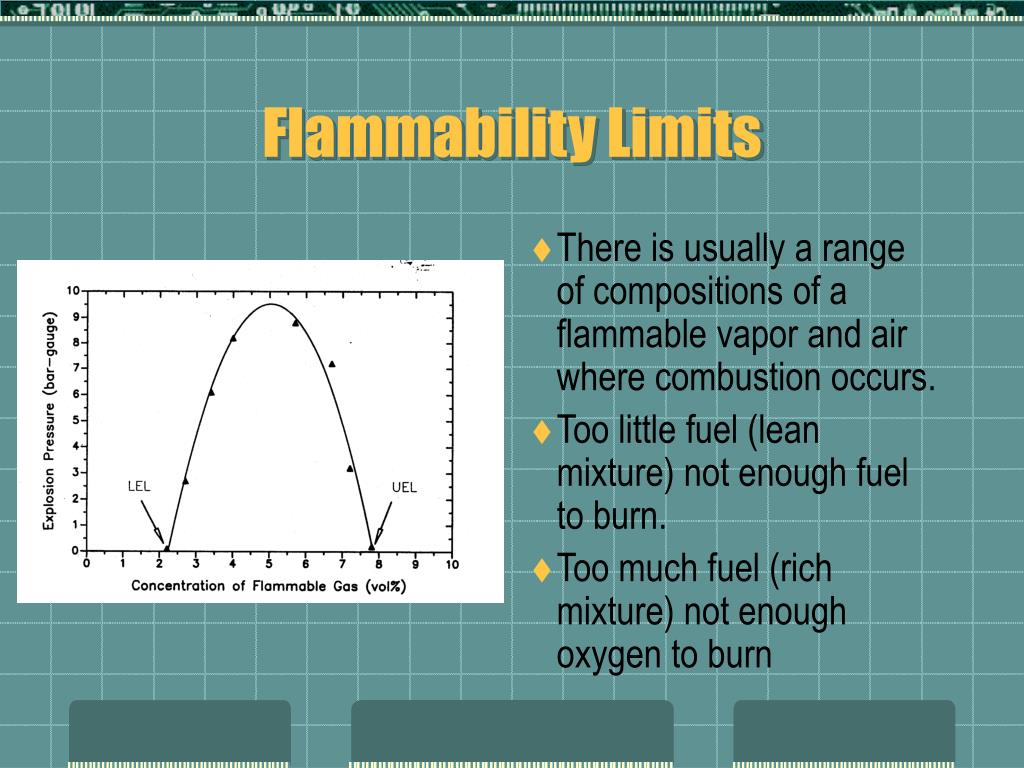 Flammability Limits

Explosion Pressure (bar-gauge)

10
9
8
7
6
5
4
3
2
1
0

LEL

UEL

0 1 2 3 4 5 6 7 8 9 10

Concentration of Flammable Gas (vol%)

♦ There is usually a range of compositions of a flammable vapor and air where combustion occurs.

♦ Too little fuel (lean mixture) not enough fuel to burn.

♦ Too much fuel (rich mixture) not enough oxygen to burn